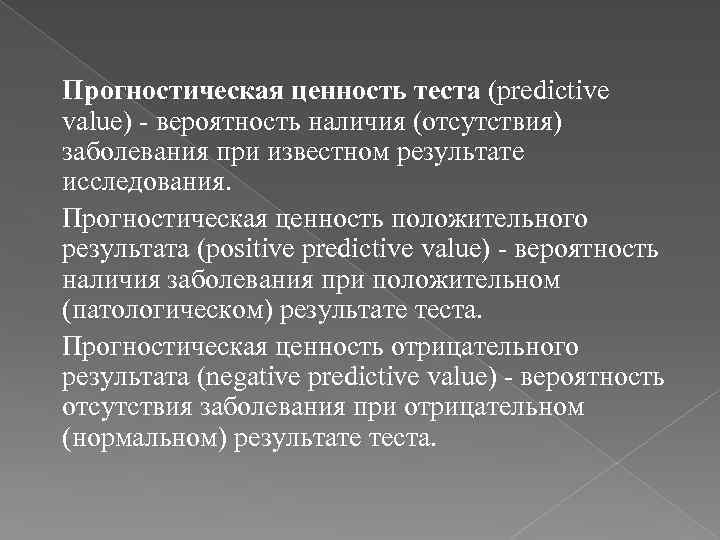 Прогностическая ценность теста (predictive value) - вероятность наличия (отсутствия) заболевания при известном результате исследования.

Прогностическая ценность положительного результата (positive predictive value) - вероятность наличия заболевания при положительном (патологическом) результате теста.

Прогностическая ценность отрицательного результата (negative predictive value) - вероятность отсутствия заболевания при отрицательном (нормальном) результате теста.